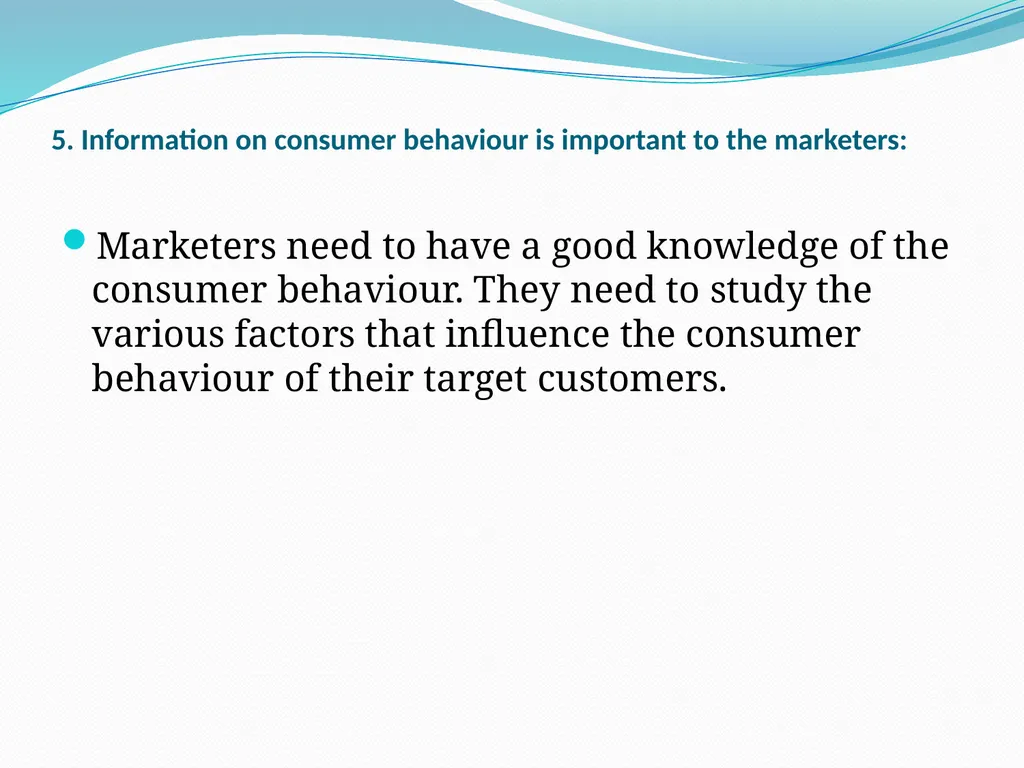 5. Information on consumer behaviour is important to the marketers:

Marketers need to have a good knowledge of the consumer behaviour. They need to study the various factors that influence the consumer behaviour of their target customers.